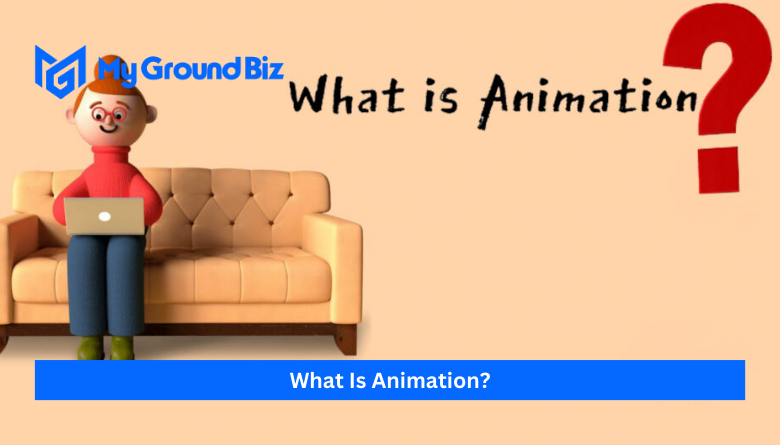 My Ground Biz

What is Animation?

What Is Animation?